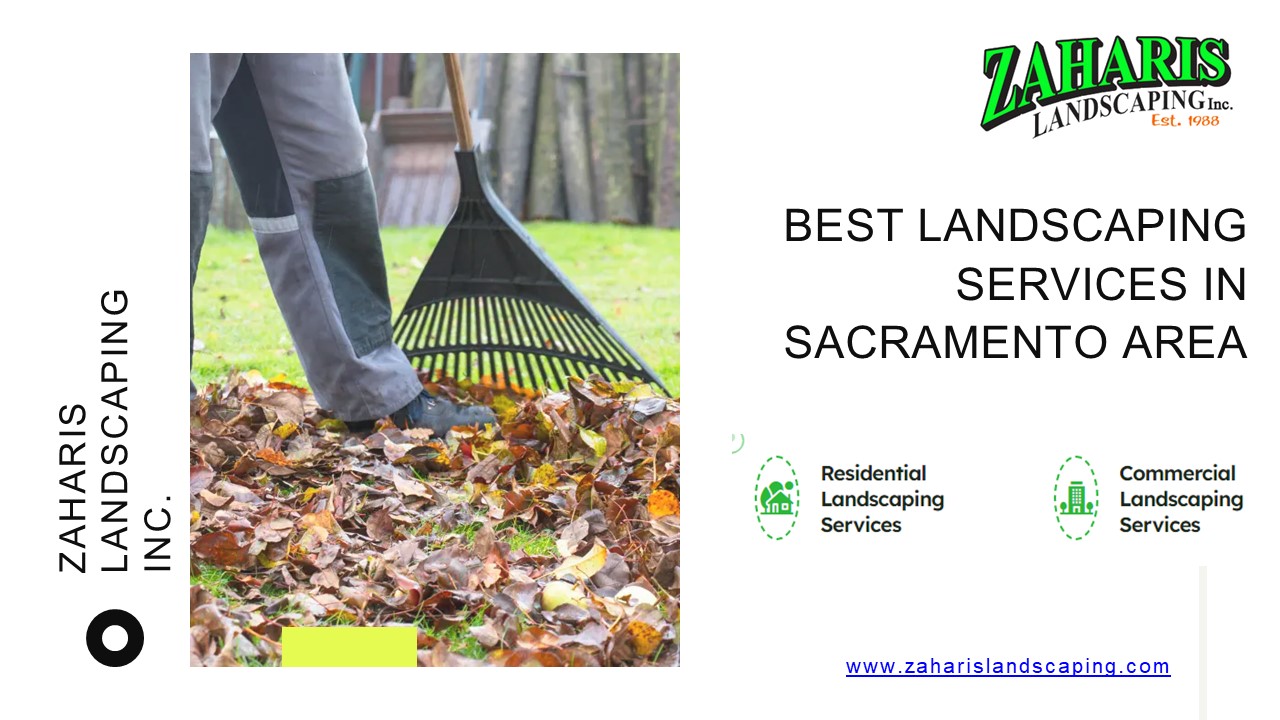 ZAHARIS LANDSCAPING INC.

ZAHARIS LANDSCAPING Inc. Est. 1988

BEST LANDSCAPING SERVICES IN SACRAMENTO AREA

Residential Landscaping Services

Commercial Landscaping Services

www.zaharislandscaping.com